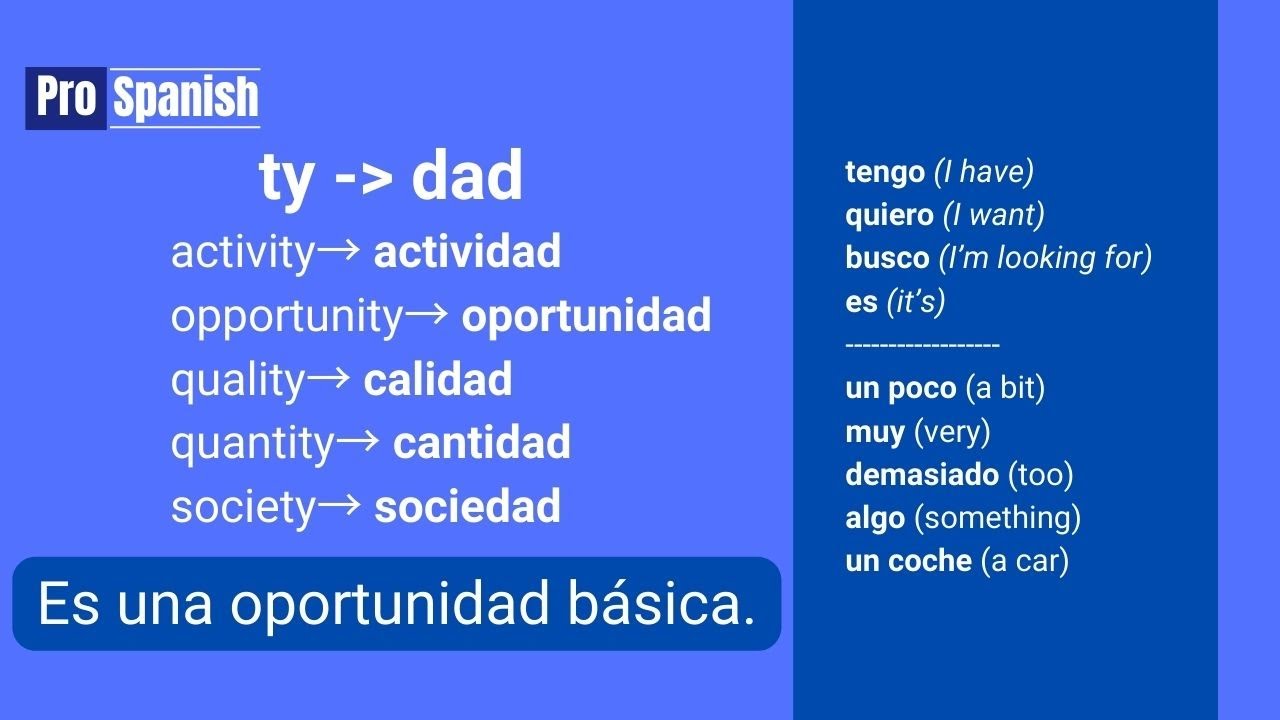 Pro Spanish

ty -> dad

activity→ actividad
opportunity→ oportunidad
quality→ calidad
quantity→ cantidad
society→ sociedad

Es una oportunidad básica.

tengo (I have)
quiero (I want)
busco (I'm looking for)
es (it's)
------------------
un poco (a bit)
muy (very)
demasiado (too)
algo (something)
un coche (a car)